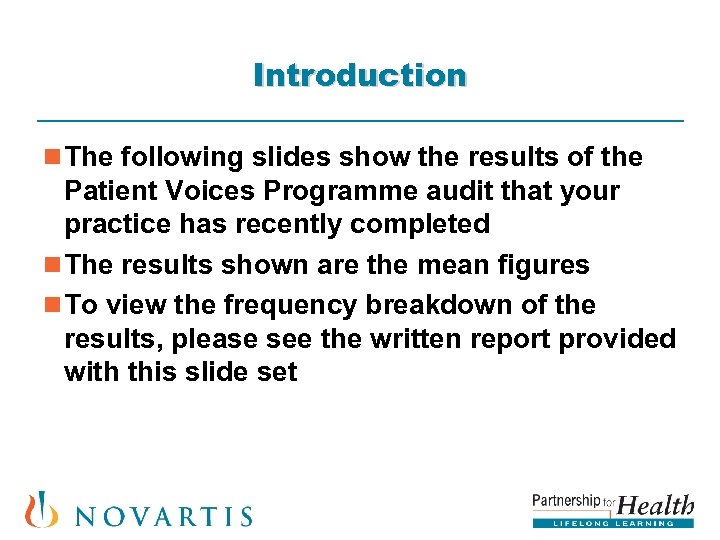 Introduction

The following slides show the results of the Patient Voices Programme audit that your practice has recently completed

The results shown are the mean figures

To view the frequency breakdown of the results, please see the written report provided with this slide set

NOVARTIS

Partnership for Health
LIFELONG LEARNING